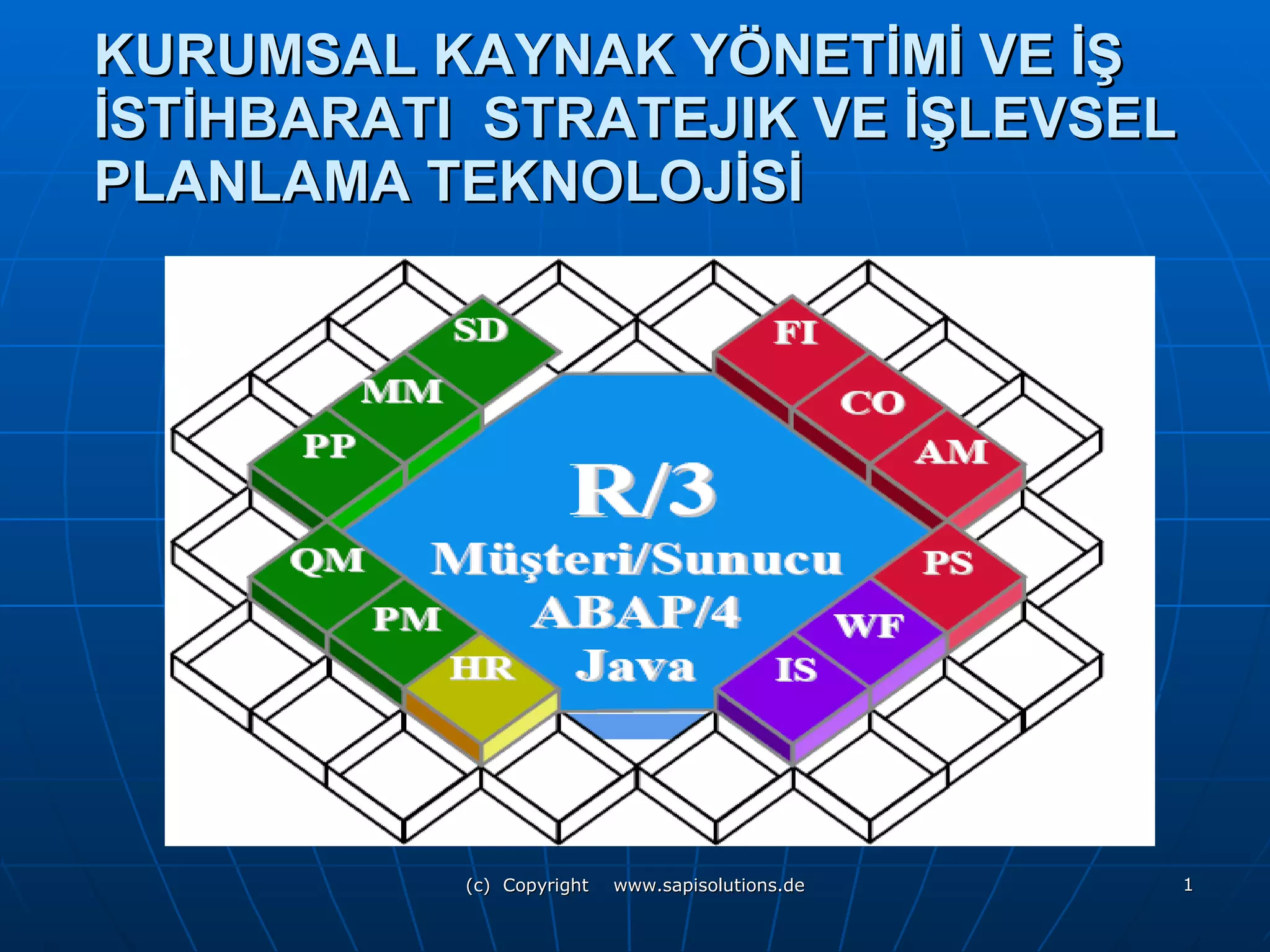 KURUMSAL KAYNAK YÖNETİMİ VE İŞ İSTİHBARATI STRATEJIK VE İŞLEVSEL PLANLAMA TEKNOLOJİSİ

SD
MM
PP
FI
CO
AM
R/3
Müşteri/Sunucu
ABAP/4
Java
QM
PM
HR
PS
WF
IS

(c) Copyright www.sapisolutions.de

1